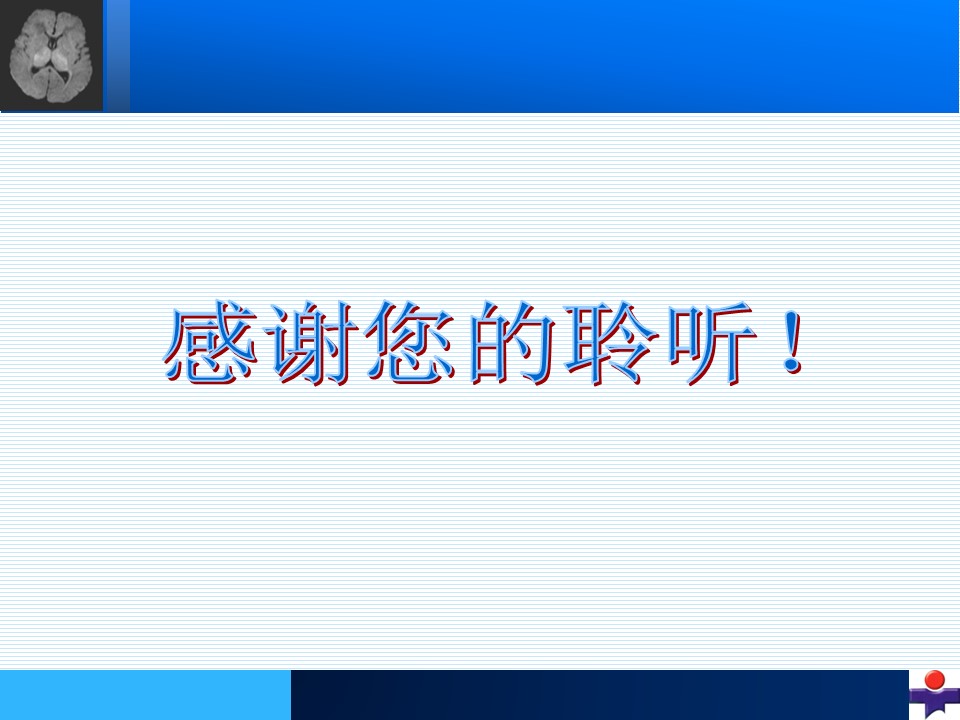 感谢您的聆听！